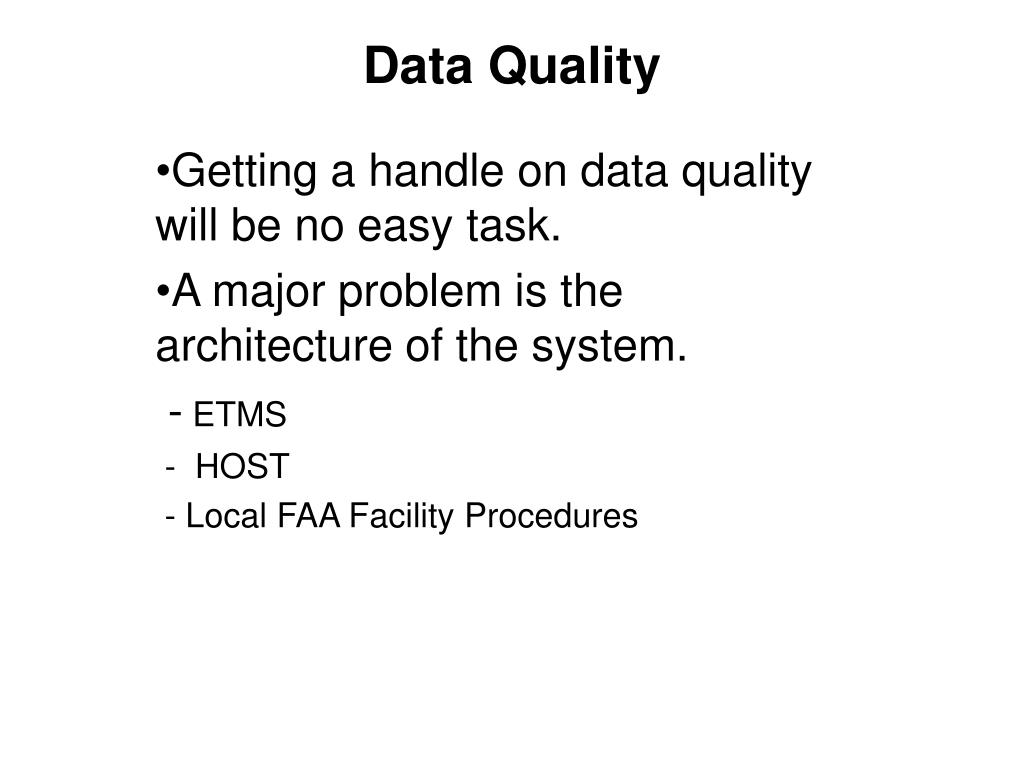 Data Quality

•Getting a handle on data quality will be no easy task.

•A major problem is the architecture of the system.

- ETMS

- HOST

- Local FAA Facility Procedures